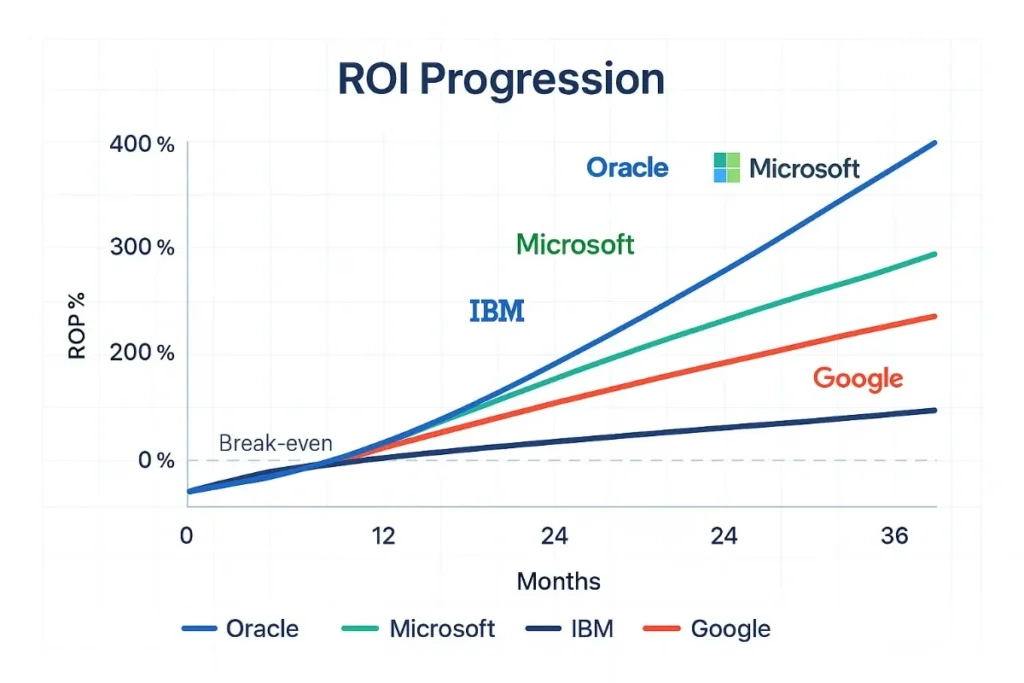 ROI Progression

400 %
300 %
200 %
0 %

ROP %

Oracle
Microsoft
Microsoft
IBM
Google
Break-even

0
12
24
24
36

Months

Oracle
Microsoft
IBM
Google